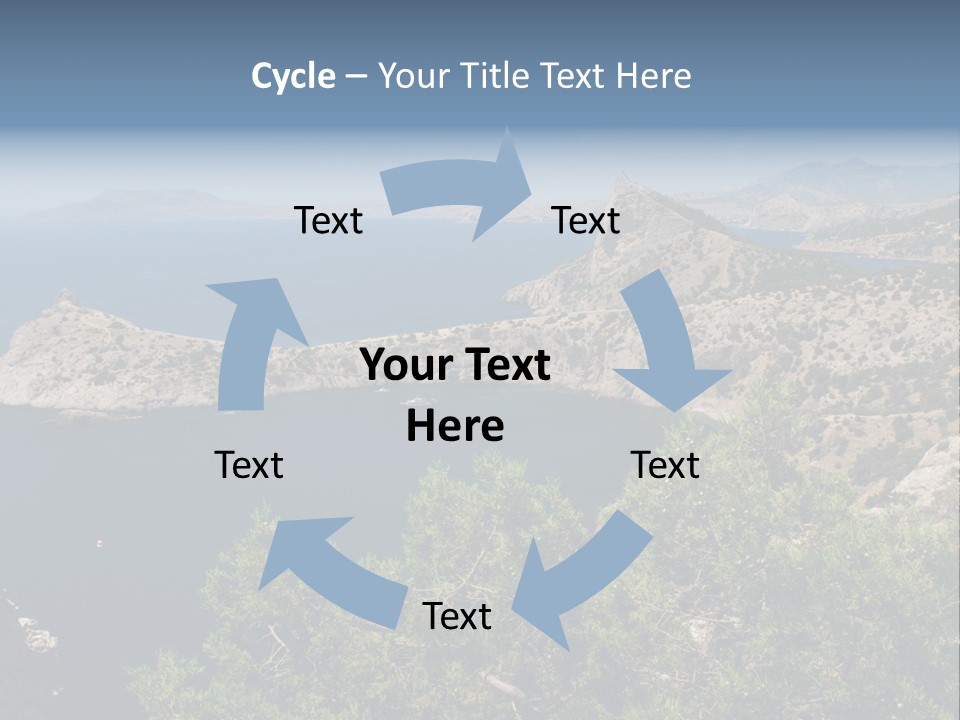 Cycle – Your Title Text Here

Text

Text

Your Text Here

Text

Text

Text